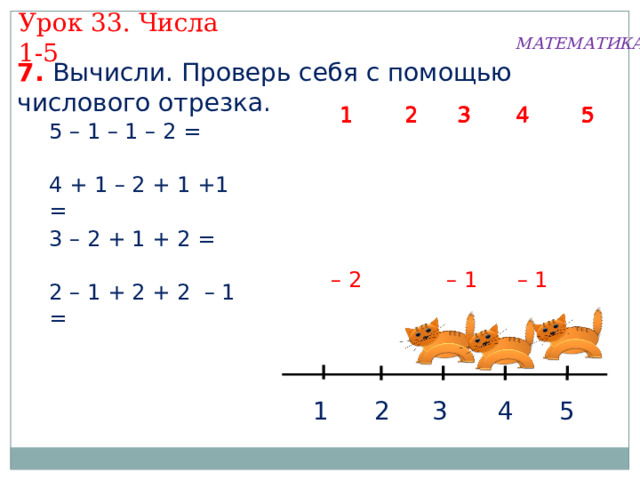 Урок 33. Числа 1-5

МАТЕМАТИКА

**7.** Вычисли. Проверь себя с помощью числового отрезка.

1 2 3 4 5

5 – 1 – 1 – 2 =

4 + 1 – 2 + 1 +1 =

3 – 2 + 1 + 2 =

2 – 1 + 2 + 2 – 1 =

– 2 – 1 – 1

1 2 3 4 5